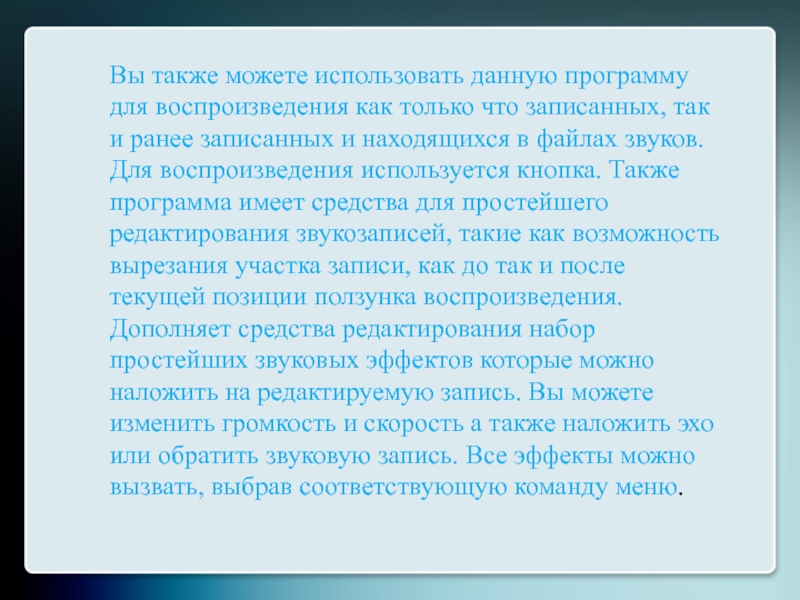 Вы также можете использовать данную программу для воспроизведения как только что записанных, так и ранее записанных и находящихся в файлах звуков. Для воспроизведения используется кнопка. Также программа имеет средства для простейшего редактирования звукозаписей, такие как возможность вырезания участка записи, как до так и после текущей позиции ползунка воспроизведения. Дополняет средства редактирования набор простейших звуковых эффектов которые можно наложить на редактируемую запись. Вы можете изменить громкость и скорость а также наложить эхо или обратить звуковую запись. Все эффекты можно вызвать, выбрав соответствующую команду меню.